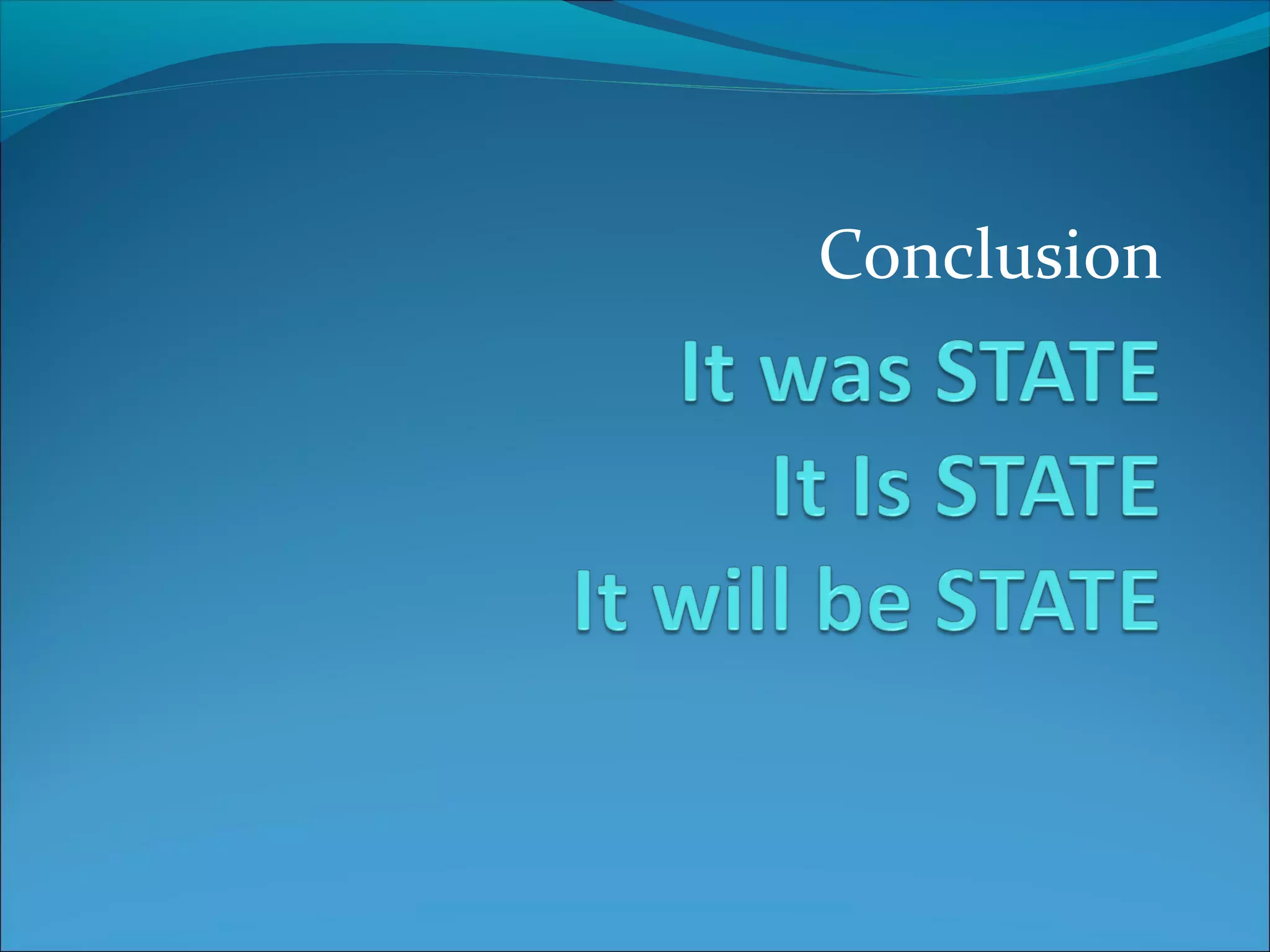 Conclusion

It was STATE
It Is STATE
It will be STATE